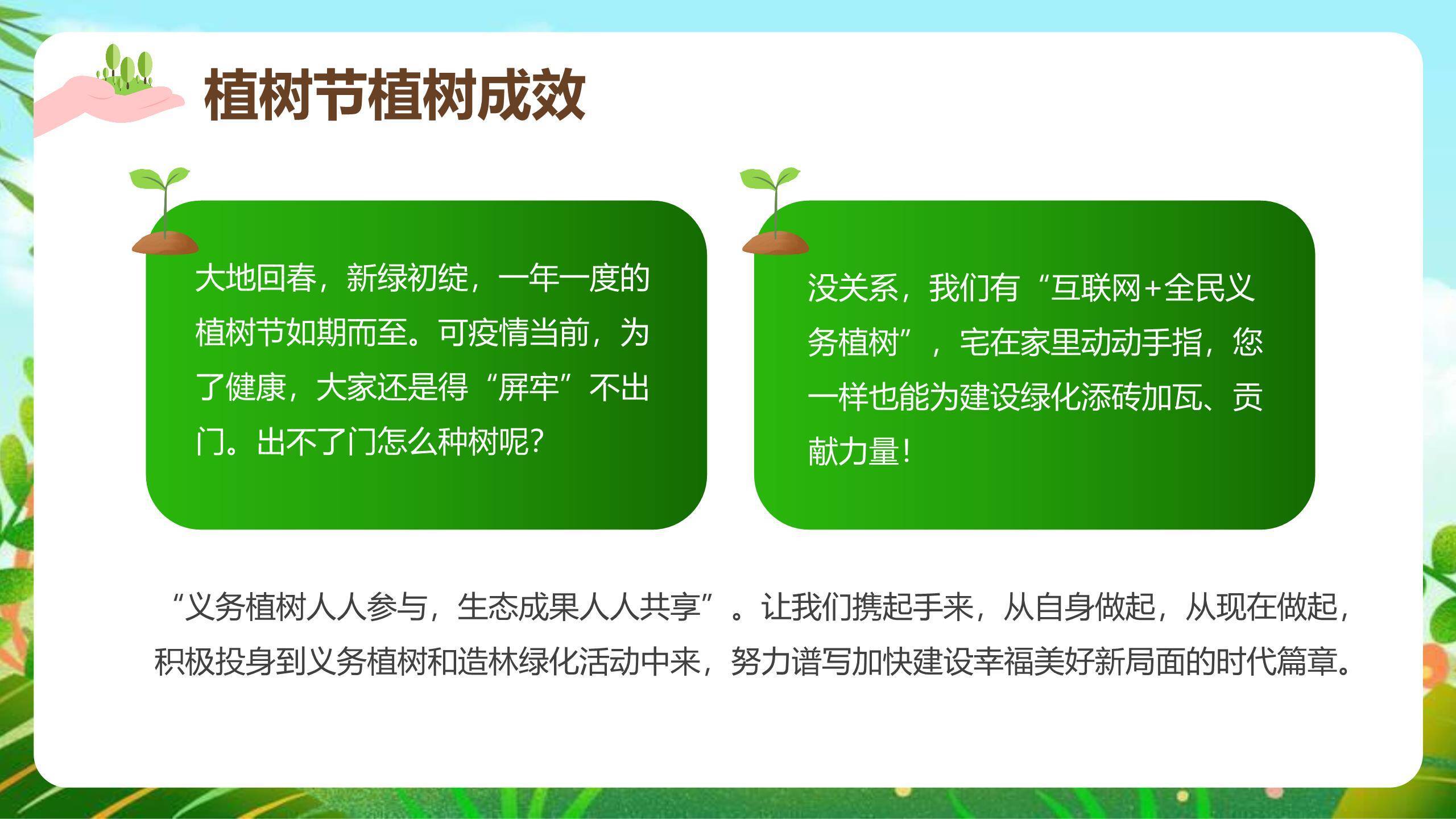 植树节植树成效

大地回春，新绿初绽，一年一度的植树节如期而至。可疫情当前，为了健康，大家还是得“屏牢”不出门。出不了门怎么种树呢？

没关系，我们有“互联网+全民义务植树”，宅在家里动动手指，您一样也能为建设绿化添砖加瓦、贡献力量！

“义务植树人人参与，生态成果人人共享”。让我们携起手来，从自身做起，从现在做起，积极投身到义务植树和造林绿化活动中来，努力谱写加快建设幸福美好新局面的时代篇章。